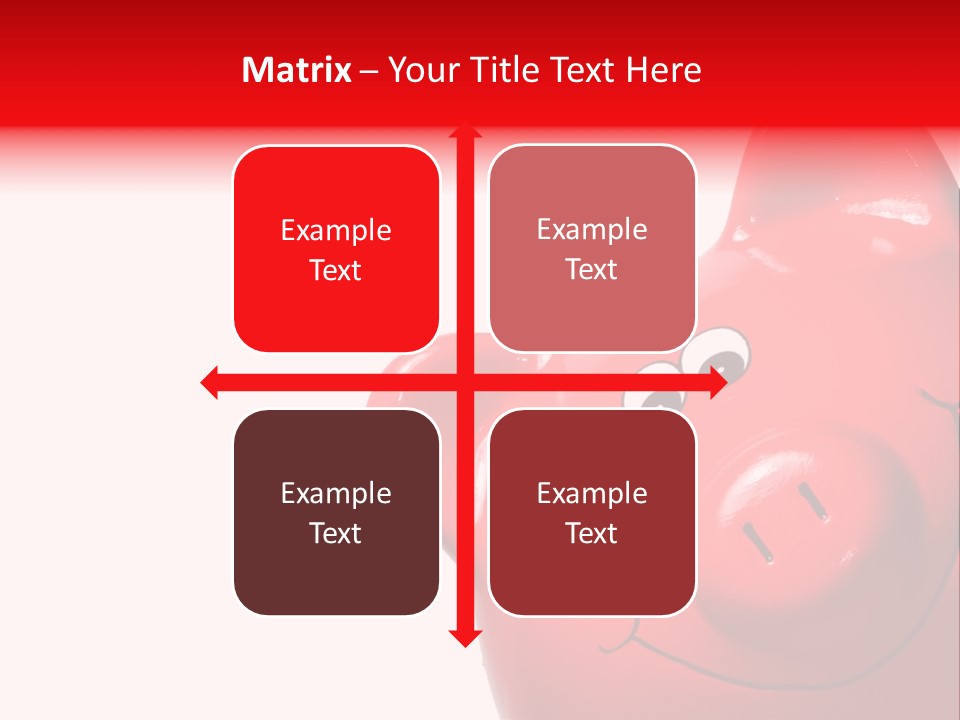 Matrix – Your Title Text Here

Example Text

Example Text

Example Text

Example Text